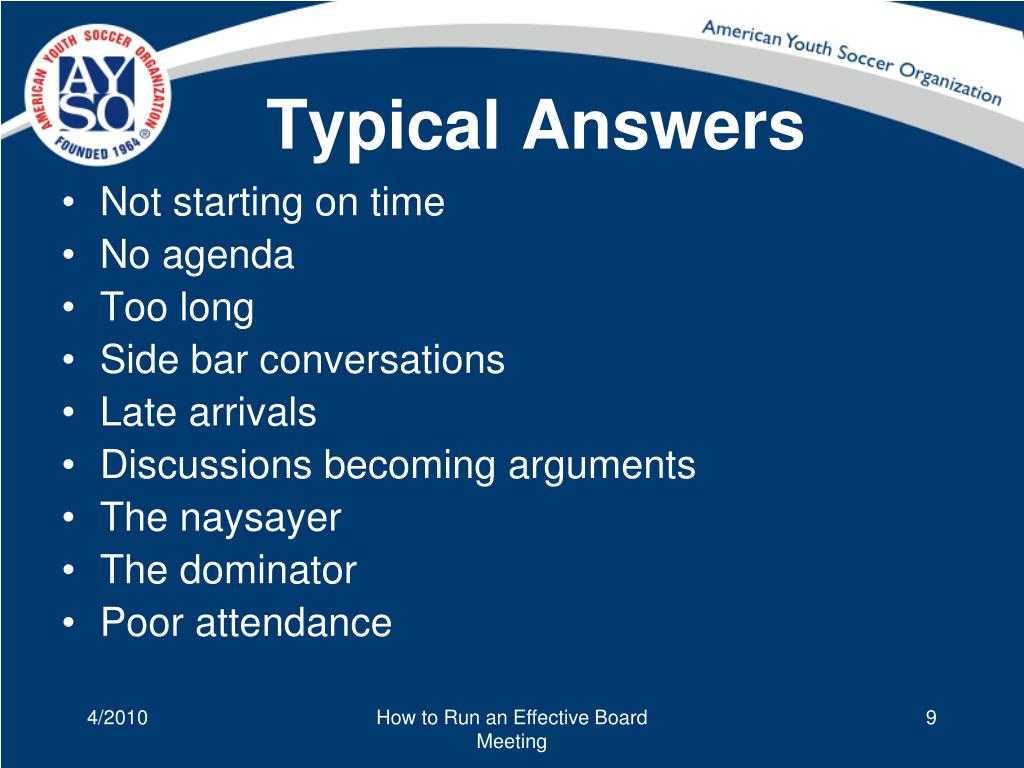 AMERICAN YOUTH SOCCER ORGANIZATION
AYSO
FOUNDED 1964 ®

American Youth Soccer Organization

Typical Answers

• Not starting on time
• No agenda
• Too long
• Side bar conversations
• Late arrivals
• Discussions becoming arguments
• The naysayer
• The dominator
• Poor attendance

4/2010

How to Run an Effective Board Meeting

9